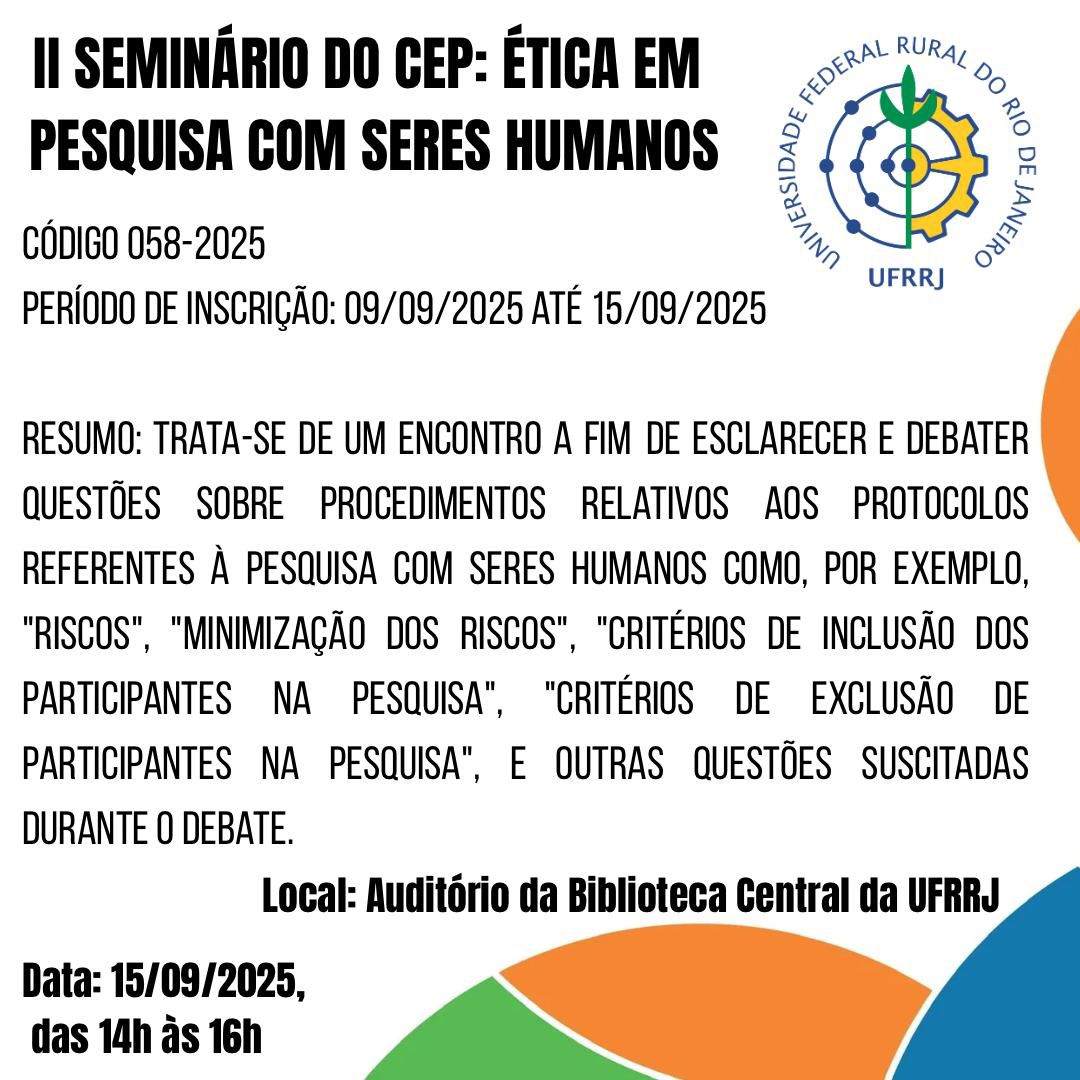 II SEMINÁRIO DO CEP: ÉTICA EM PESQUISA COM SERES HUMANOS

UNIVERSIDADE FEDERAL RURAL DO RIO DE JANEIRO
UFRRJ

CÓDIGO 058-2025

PERÍODO DE INSCRIÇÃO: 09/09/2025 ATÉ 15/09/2025

RESUMO: TRATA-SE DE UM ENCONTRO A FIM DE ESCLARECER E DEBATER QUESTÕES SOBRE PROCEDIMENTOS RELATIVOS AOS PROTOCOLOS REFERENTES À PESQUISA COM SERES HUMANOS COMO, POR EXEMPLO, "RISCOS", "MINIMIZAÇÃO DOS RISCOS", "CRITÉRIOS DE INCLUSÃO DOS PARTICIPANTES NA PESQUISA", "CRITÉRIOS DE EXCLUSÃO DE PARTICIPANTES NA PESQUISA", E OUTRAS QUESTÕES SUSCITADAS DURANTE O DEBATE.

Local: Auditório da Biblioteca Central da UFRRJ

Data: 15/09/2025,
das 14h às 16h